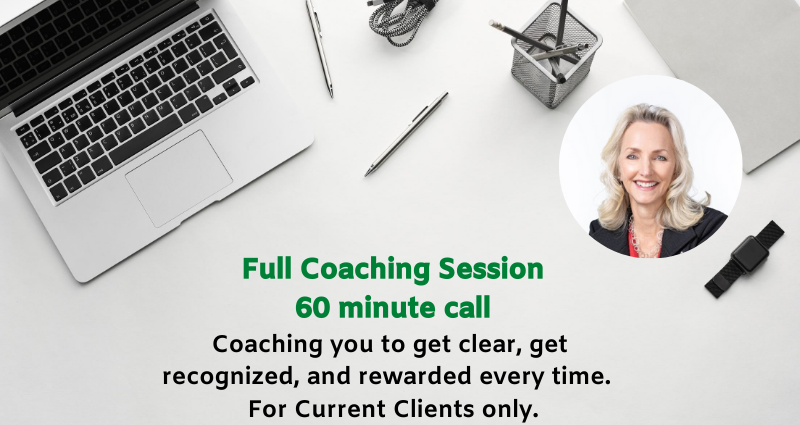 Full Coaching Session
60 minute call

Coaching you to get clear, get recognized, and rewarded every time.
For Current Clients only.